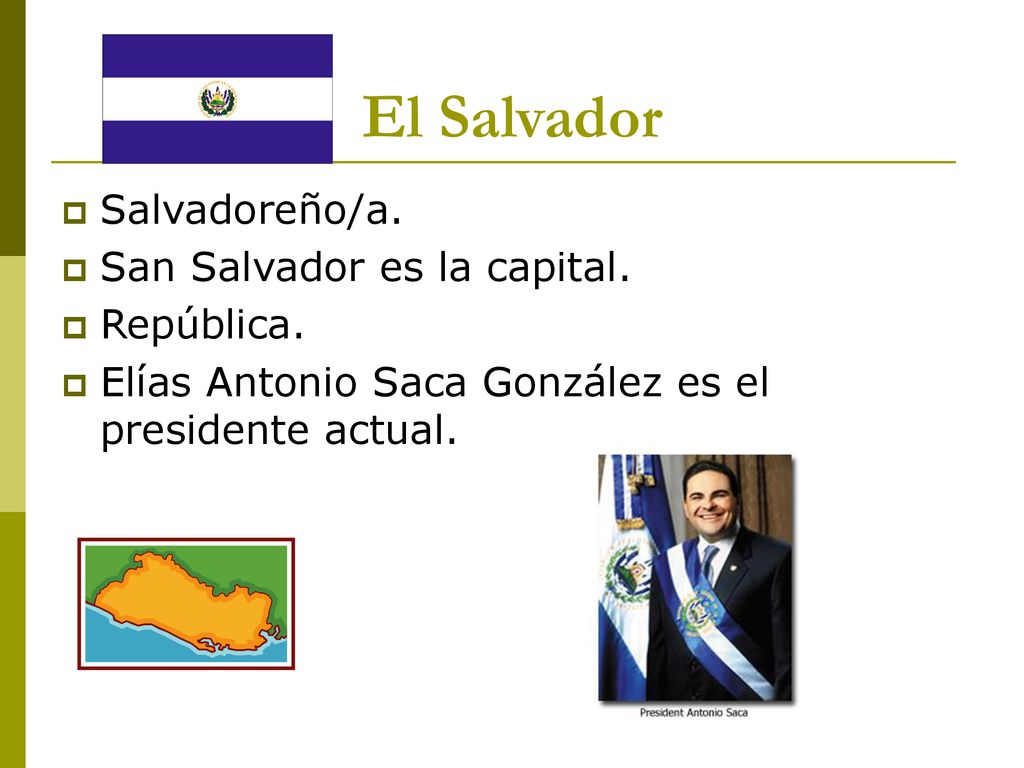 El Salvador

Salvadoreño/a.

San Salvador es la capital.

República.

Elías Antonio Saca González es el presidente actual.

President Antonio Saca